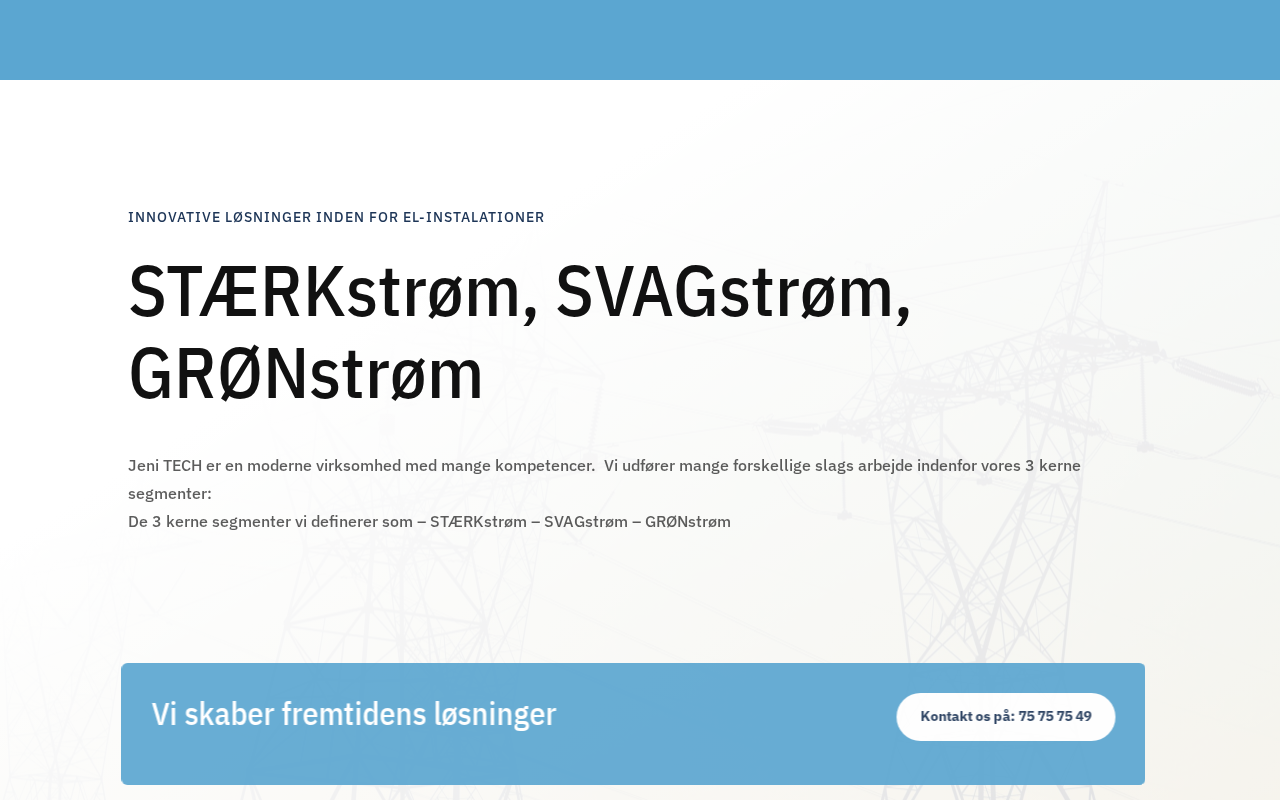 INNOVATIVE LØSNINGER INDEN FOR EL-INSTALATIONER

STÆRKstrøm, SVAGstrøm, GRØNstrøm

Jeni TECH er en moderne virksomhed med mange kompetencer. Vi udfører mange forskellige slags arbejde indenfor vores 3 kerne segmenter:
De 3 kerne segmenter vi definerer som – STÆRKstrøm – SVAGstrøm – GRØNstrøm

Vi skaber fremtidens løsninger

Kontakt os på: 75 75 75 49